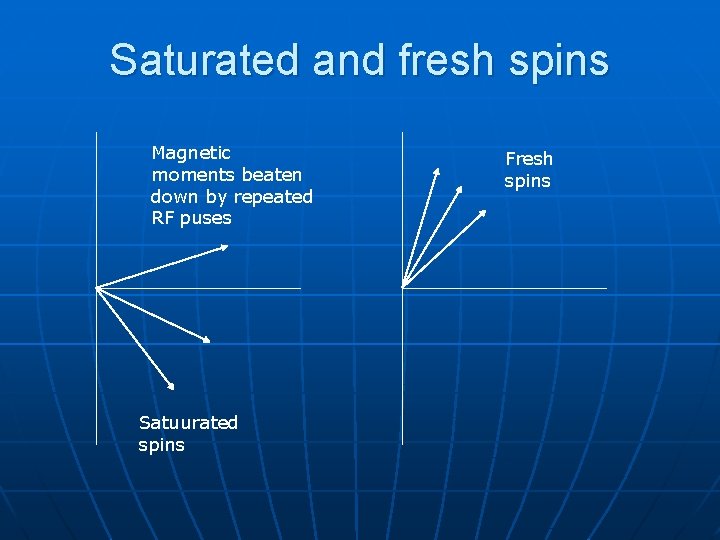 Saturated and fresh spins

Magnetic moments beaten down by repeated RF puses

Satuurated spins

Fresh spins